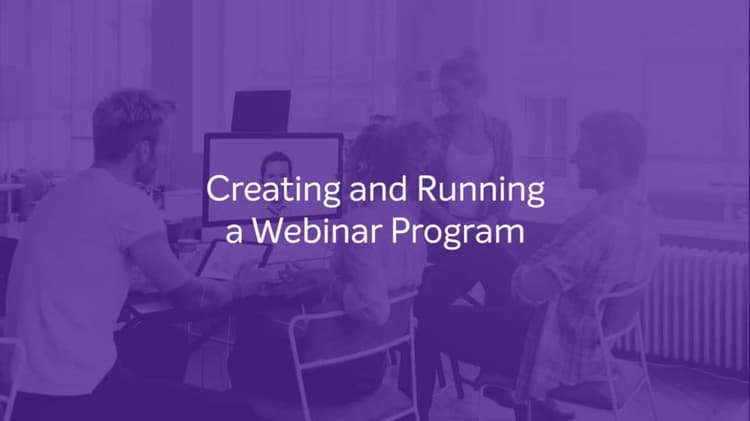 Creating and Running a Webinar Program